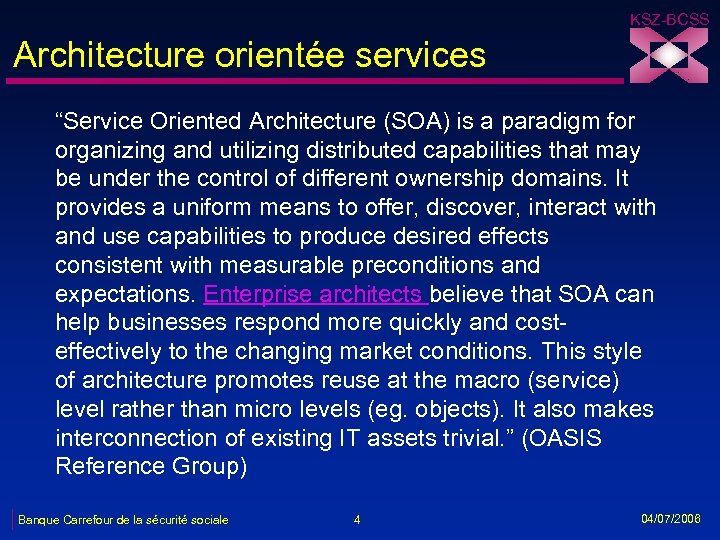 KSZ-BCSS

Architecture orientée services

“Service Oriented Architecture (SOA) is a paradigm for organizing and utilizing distributed capabilities that may be under the control of different ownership domains. It provides a uniform means to offer, discover, interact with and use capabilities to produce desired effects consistent with measurable preconditions and expectations. Enterprise architects believe that SOA can help businesses respond more quickly and cost-effectively to the changing market conditions. This style of architecture promotes reuse at the macro (service) level rather than micro levels (eg. objects). It also makes interconnection of existing IT assets trivial.” (OASIS Reference Group)

Banque Carrefour de la sécurité sociale

4

04/07/2006